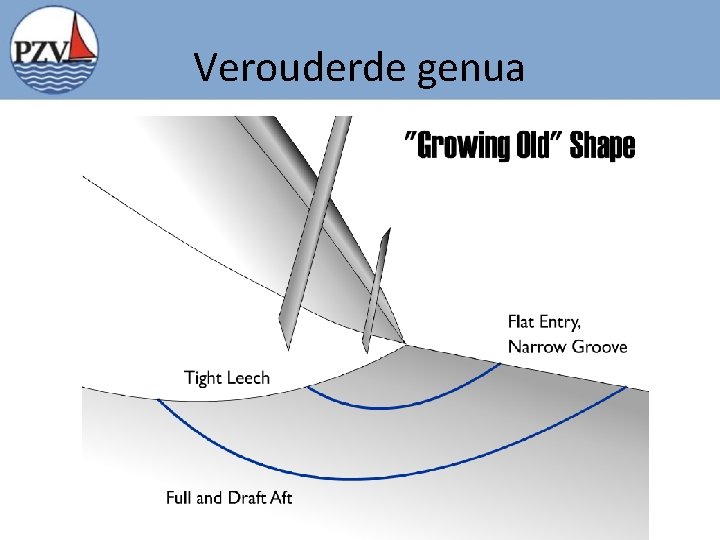 PZV

Verouderde genua

"Growing Old" Shape

Flat Entry,
Narrow Groove

Tight Leech

Full and Draft Aft